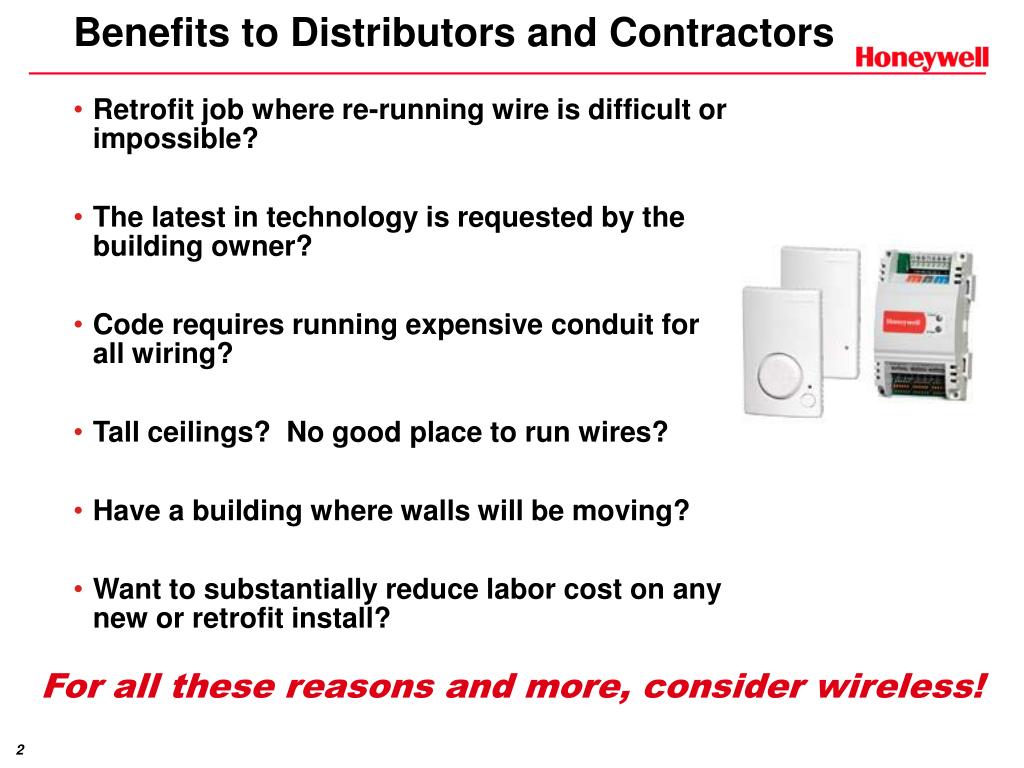 Benefits to Distributors and Contractors

Honeywell

• Retrofit job where re-running wire is difficult or impossible?

• The latest in technology is requested by the building owner?

• Code requires running expensive conduit for all wiring?

• Tall ceilings?  No good place to run wires?

• Have a building where walls will be moving?

• Want to substantially reduce labor cost on any new or retrofit install?

Honeywell

For all these reasons and more, consider wireless!

2